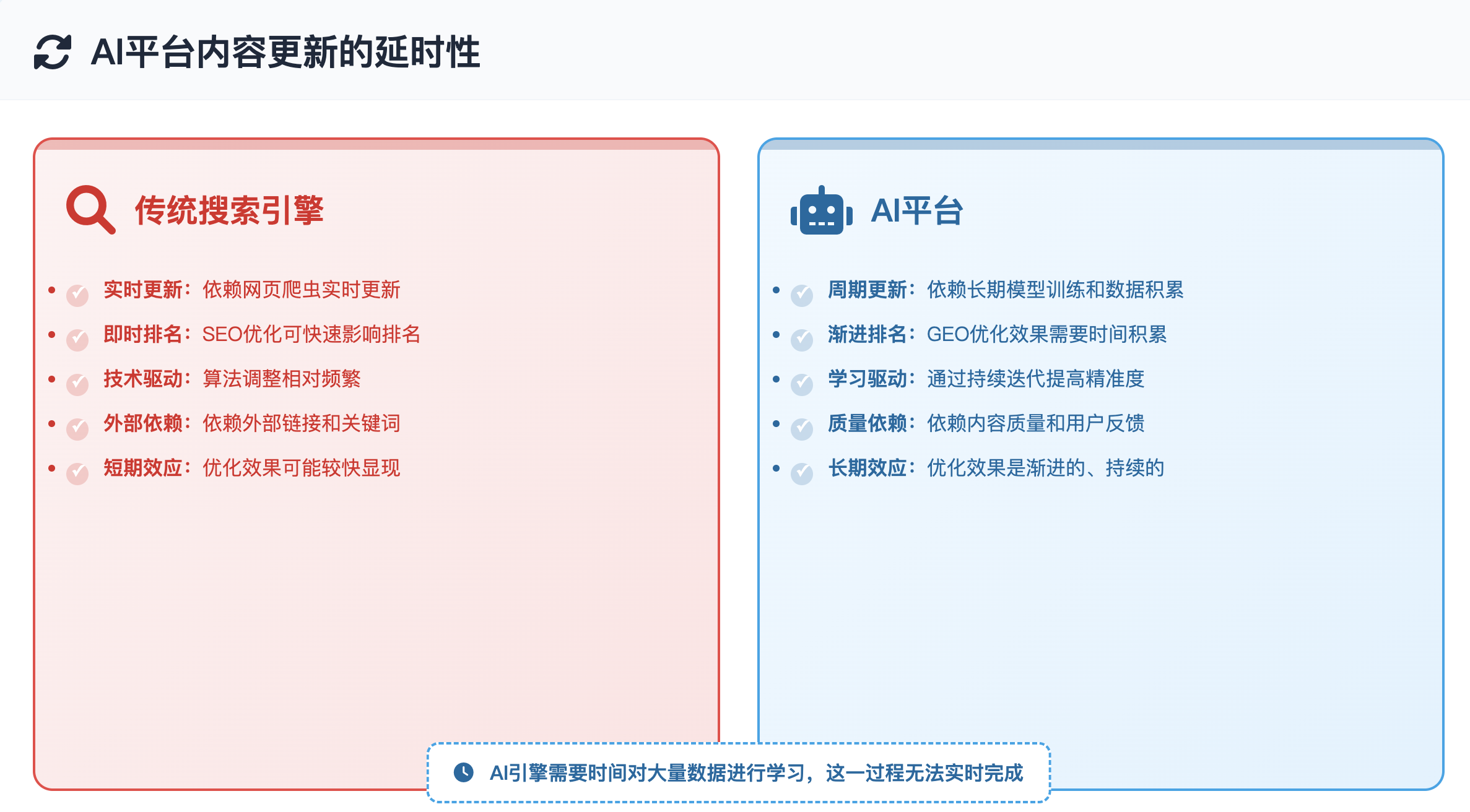 AI平台内容更新的延时性

传统搜索引擎

- 实时更新：依赖网页爬虫实时更新
- 即时排名：SEO优化可快速影响排名
- 技术驱动：算法调整相对频繁
- 外部依赖：依赖外部链接和关键词
- 短期效应：优化效果可能较快显现

AI平台

- 周期更新：依赖长期模型训练和数据积累
- 渐进排名：GEO优化效果需要时间积累
- 学习驱动：通过持续迭代提高精准度
- 质量依赖：依赖内容质量和用户反馈
- 长期效应：优化效果是渐进的、持续的

AI引擎需要时间对大量数据进行学习，这一过程无法实时完成